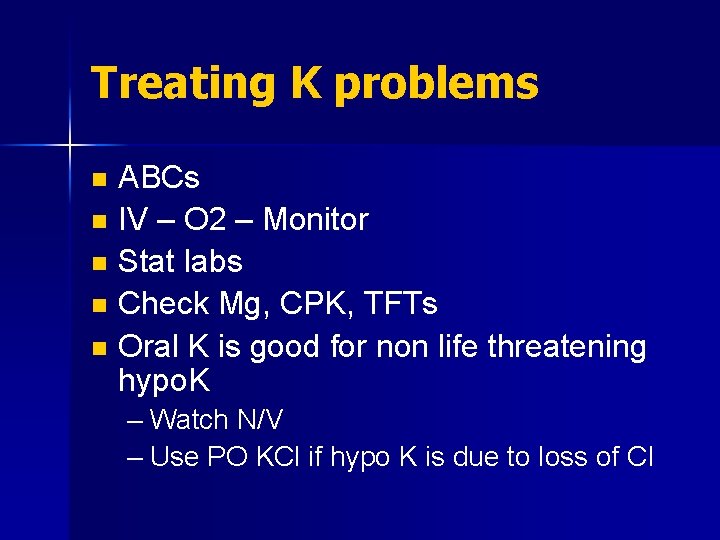 Treating K problems

- ABCs
- IV – O2 – Monitor
- Stat labs
- Check Mg, CPK, TFTs
- Oral K is good for non life threatening hypoK
  – Watch N/V
  – Use PO KCl if hypo K is due to loss of Cl